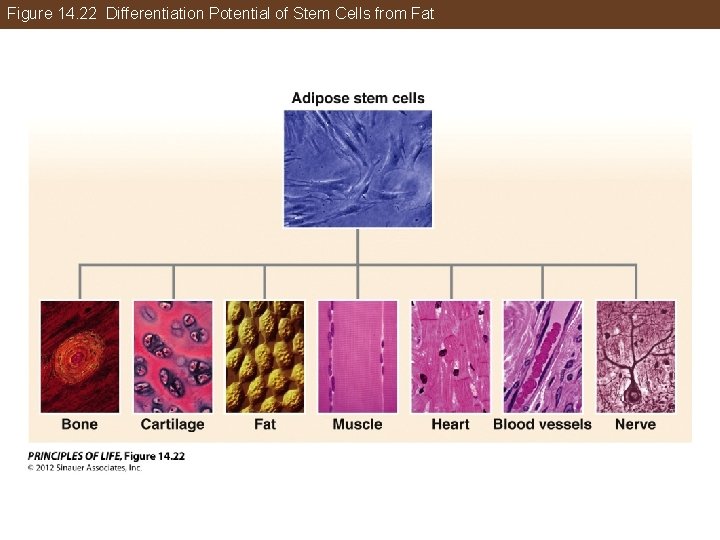 Figure 14.22 Differentiation Potential of Stem Cells from Fat

Adipose stem cells

Bone

Cartilage

Fat

Muscle

Heart

Blood vessels

Nerve

PRINCIPLES OF LIFE, Figure 14.22
© 2012 Sinauer Associates, Inc.